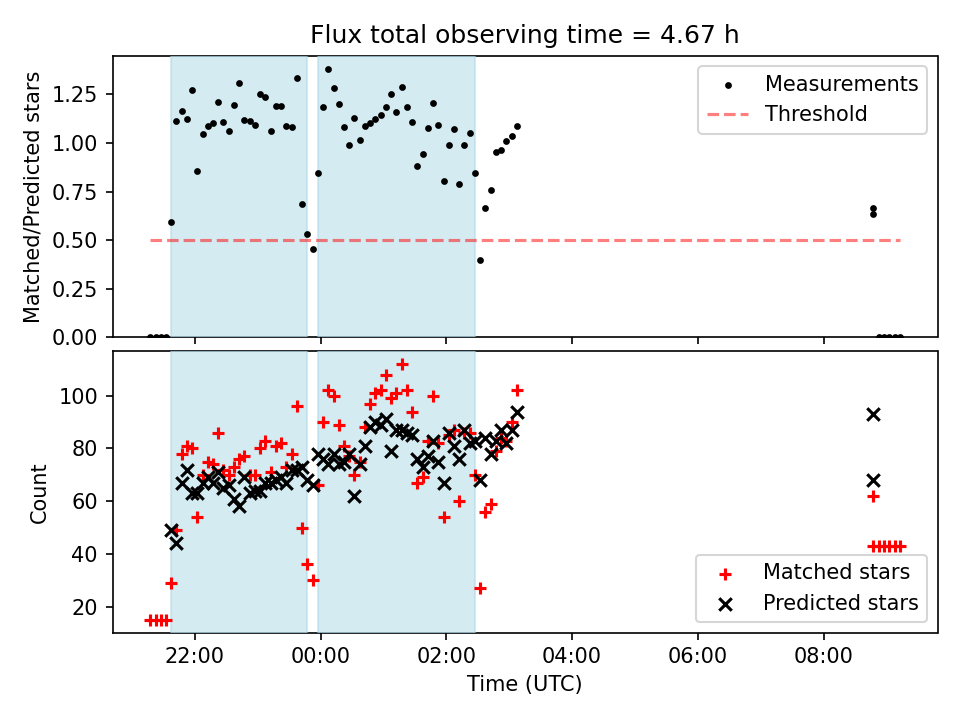 Flux total observing time = 4.67 h

Matched/Predicted stars

1.25
1.00
0.75
0.50
0.25
0.00

Measurements
Threshold

Count

100
80
60
40
20

Matched stars
Predicted stars

22:00
00:00
02:00
04:00
06:00
08:00

Time (UTC)